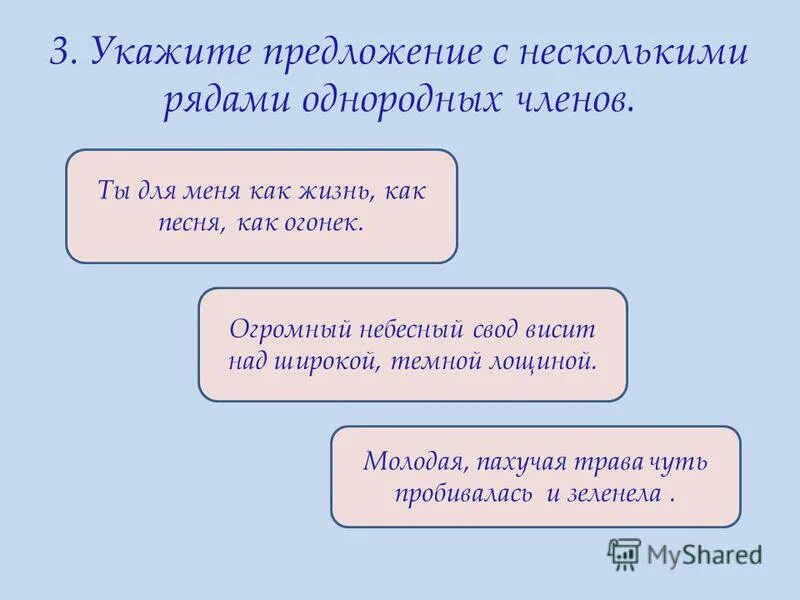 3. Укажите предложение с несколькими рядами однородных членов.

Ты для меня как жизнь, как песня, как огонек.

Огромный небесный свод висит над широкой, темной лощиной.

Молодая, пахучая трава чуть пробивалась и зеленела .

MyShared